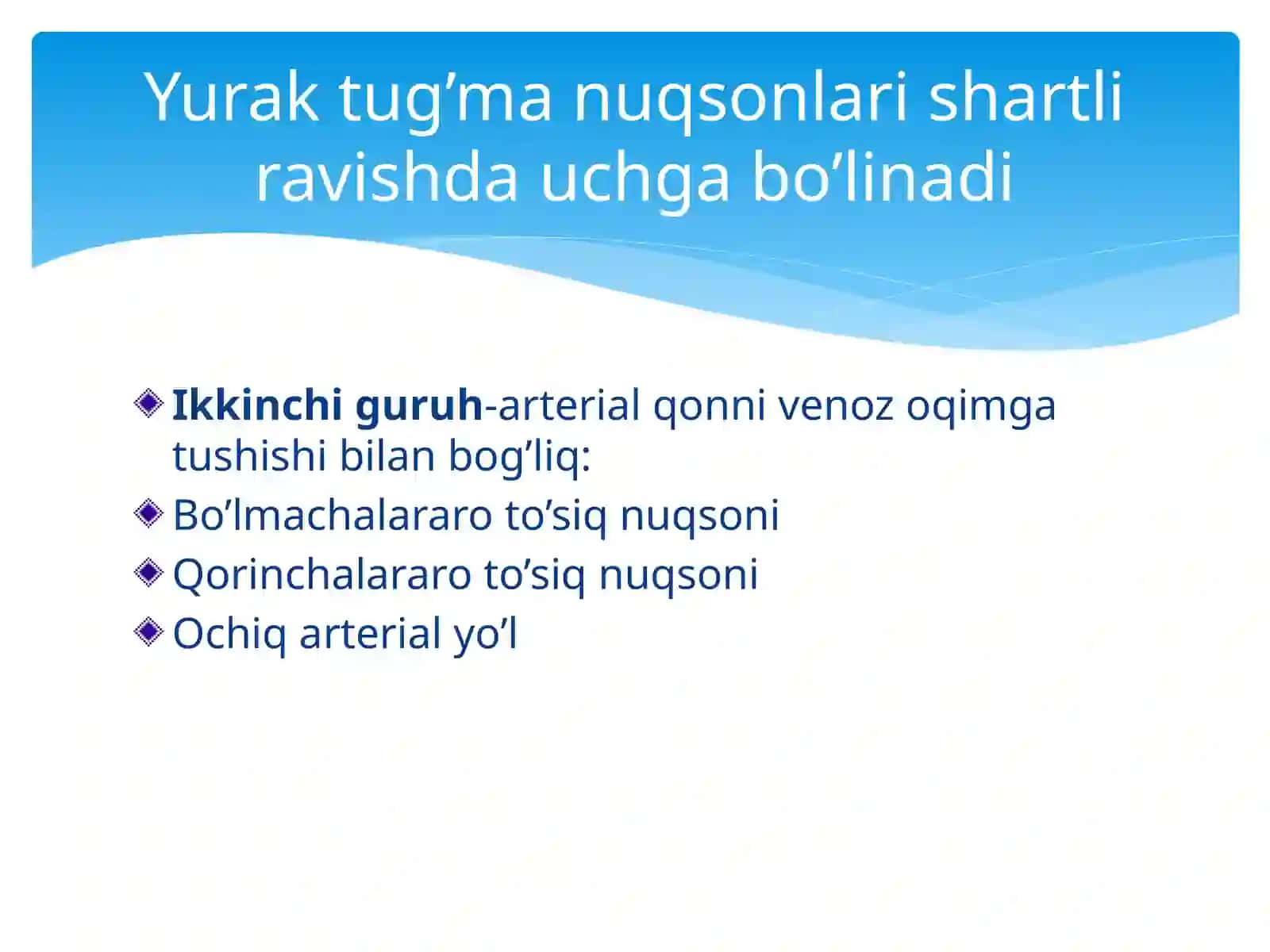 Yurak tug’ma nuqsonlari shartli ravishda uchga bo’linadi

Ikkinchi guruh-arterial qonni venoz oqimga tushishi bilan bog’liq:
Bo’lmachalararo to’siq nuqsoni
Qorinchalararo to’siq nuqsoni
Ochiq arterial yo’l